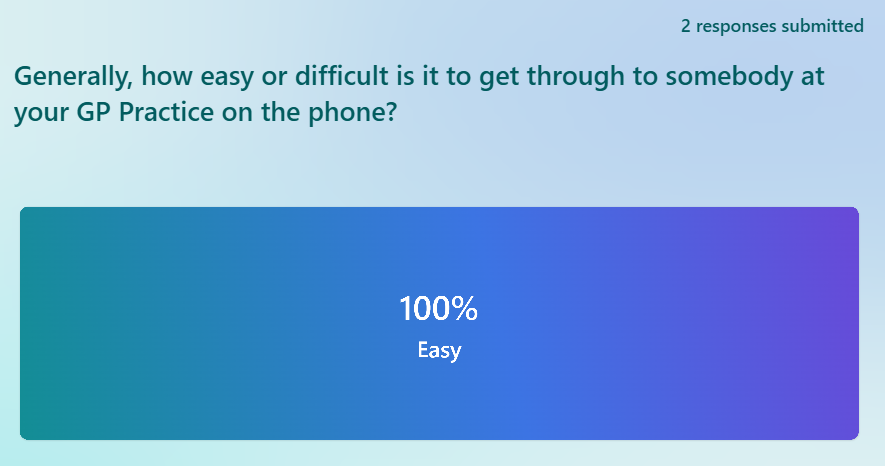 2 responses submitted

Generally, how easy or difficult is it to get through to somebody at your GP Practice on the phone?

100%
Easy